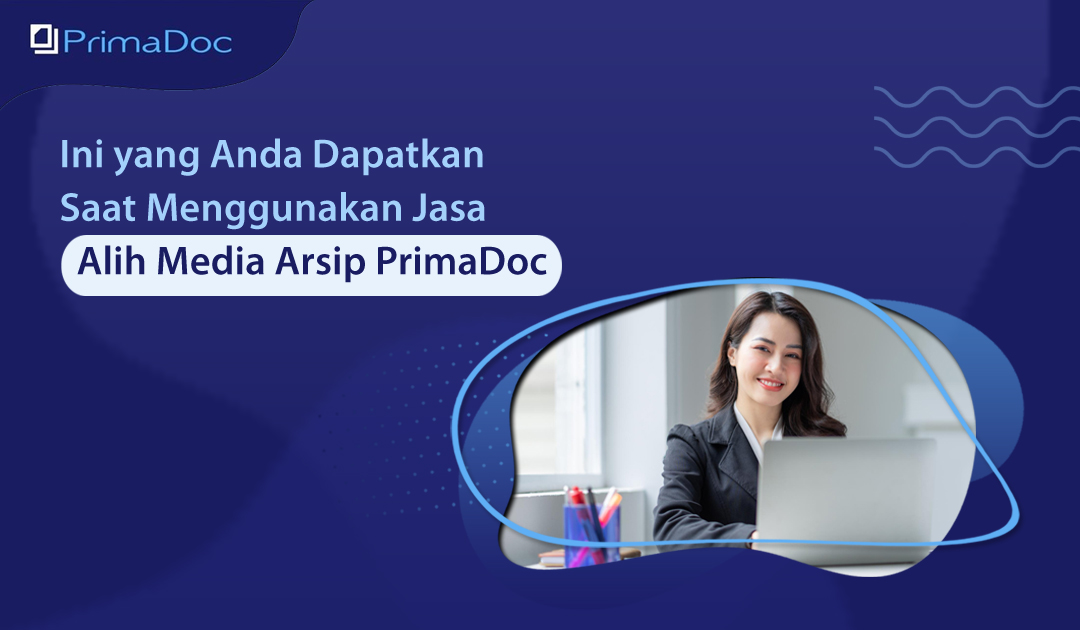 PrimaDoc

Ini yang Anda Dapatkan Saat Menggunakan Jasa Alih Media Arsip PrimaDoc